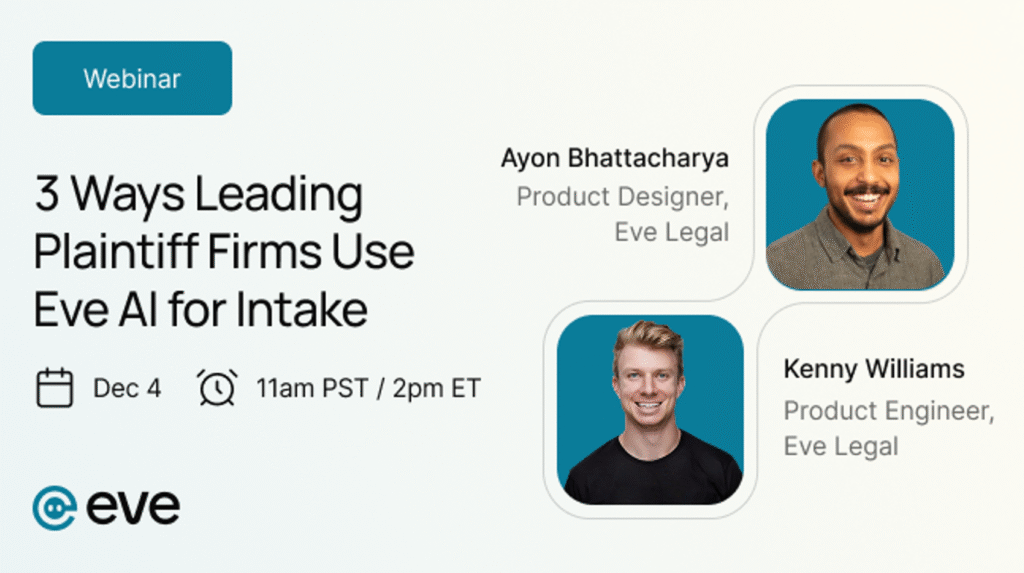 Webinar

3 Ways Leading Plaintiff Firms Use Eve AI for Intake

Dec 4 11am PST / 2pm ET

eve

Ayon Bhattacharya
Product Designer, Eve Legal

Kenny Williams
Product Engineer, Eve Legal